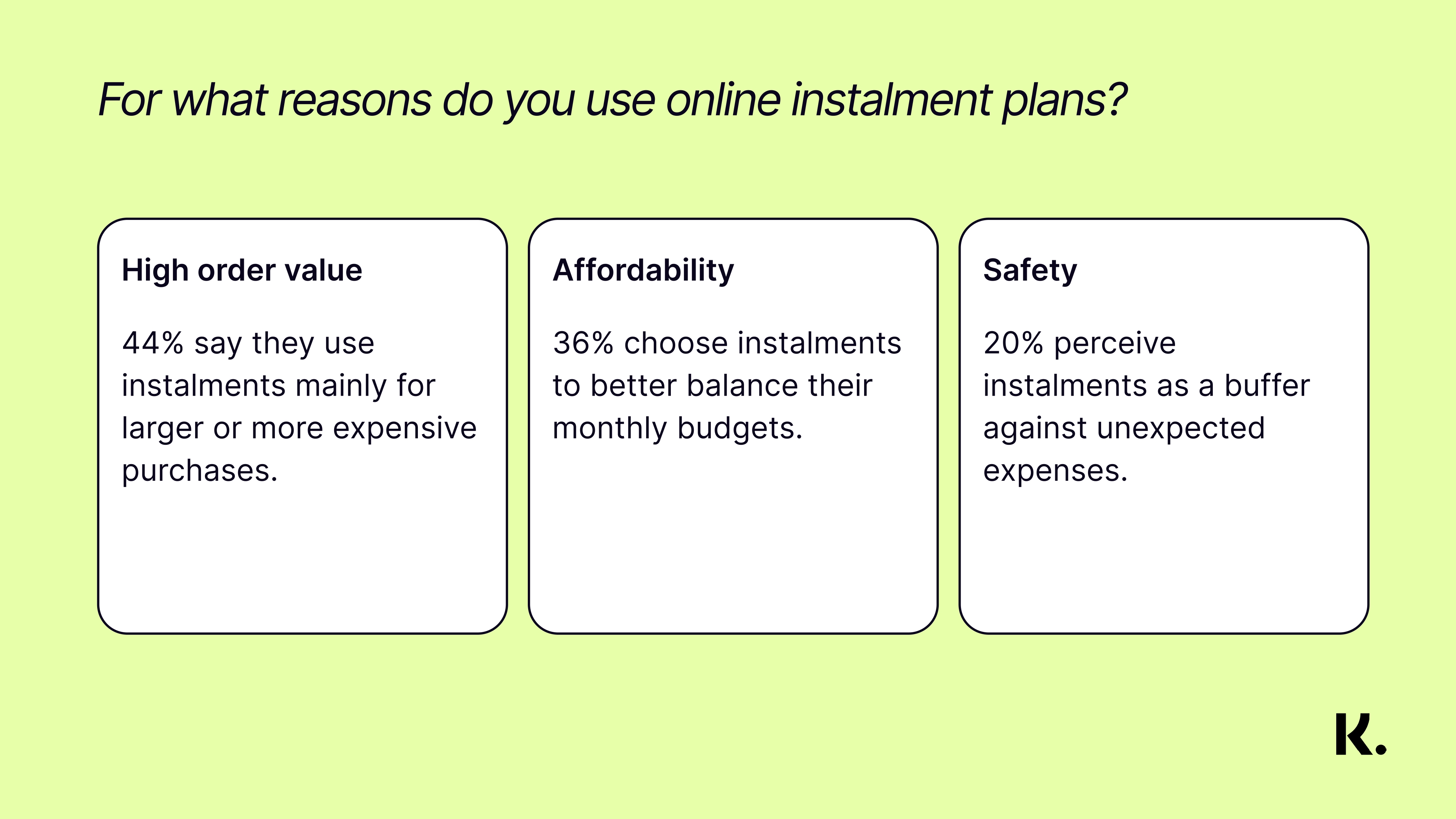 For what reasons do you use online instalment plans?

High order value

44% say they use instalments mainly for larger or more expensive purchases.

Affordability

36% choose instalments to better balance their monthly budgets.

Safety

20% perceive instalments as a buffer against unexpected expenses.

K.